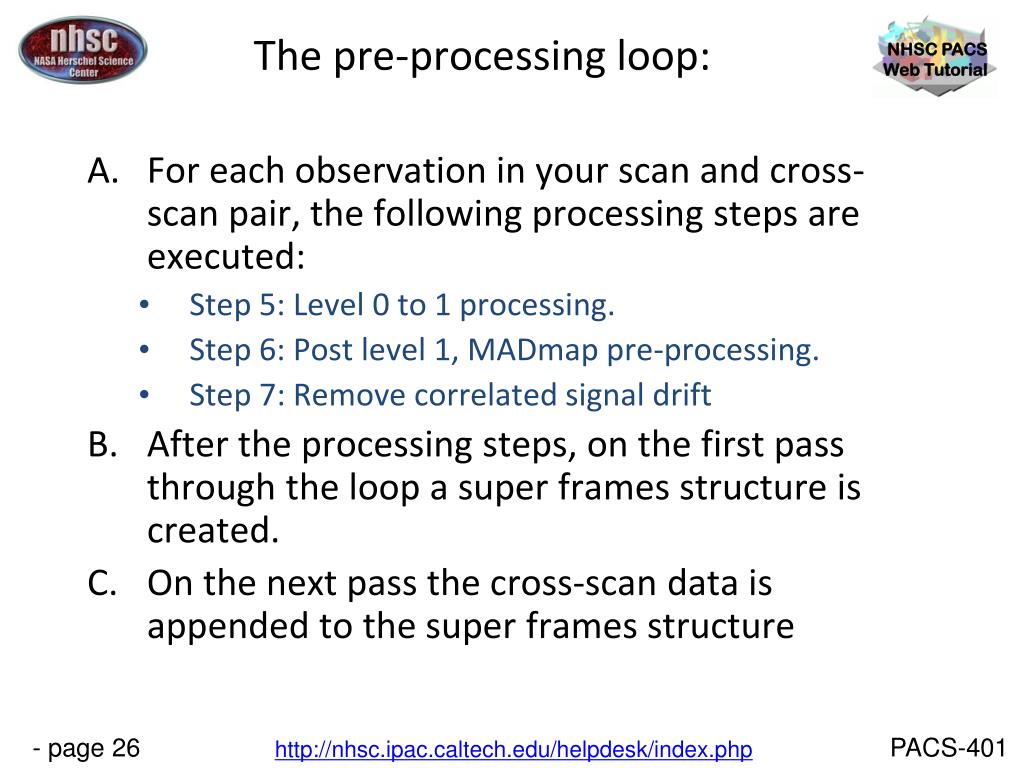 nhsc
NASA Herschel Science Center

The pre-processing loop:

NHSC PACS
Web Tutorial

A. For each observation in your scan and cross-scan pair, the following processing steps are executed:
• Step 5: Level 0 to 1 processing.
• Step 6: Post level 1, MADmap pre-processing.
• Step 7: Remove correlated signal drift
B. After the processing steps, on the first pass through the loop a super frames structure is created.
C. On the next pass the cross-scan data is appended to the super frames structure

- page 26 http://nhsc.ipac.caltech.edu/helpdesk/index.php PACS-401